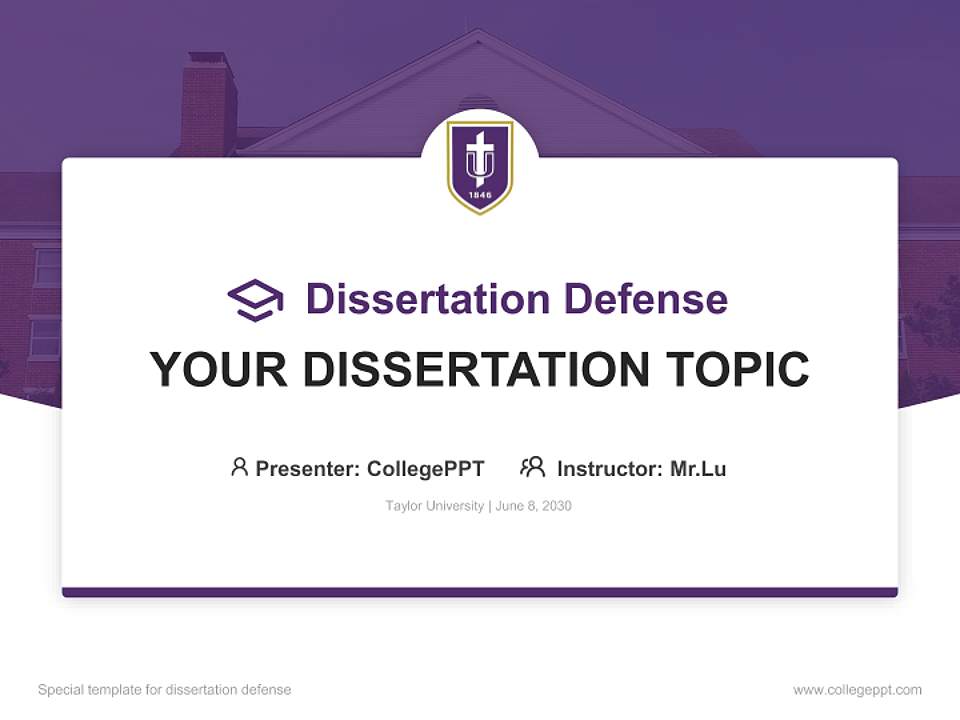 1846

Dissertation Defense

YOUR DISSERTATION TOPIC

Presenter: CollegePPT Instructor: Mr.Lu

Taylor University | June 8, 2030

Special template for dissertation defense

www.collegeppt.com